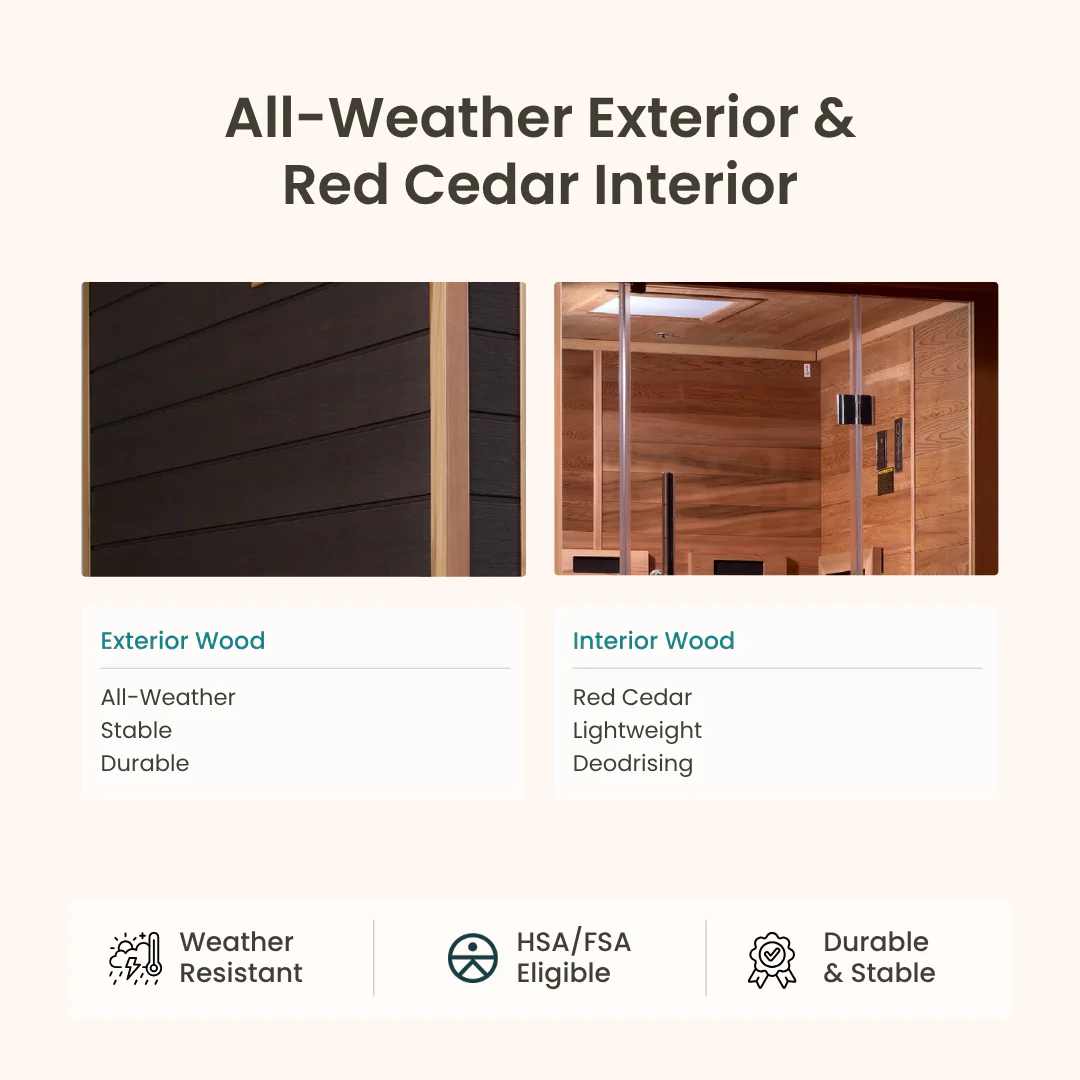 All-Weather Exterior & Red Cedar Interior

Exterior Wood

All-Weather
Stable
Durable

Interior Wood

Red Cedar
Lightweight
Deodrising

Weather Resistant

HSA/FSA Eligible

Durable & Stable